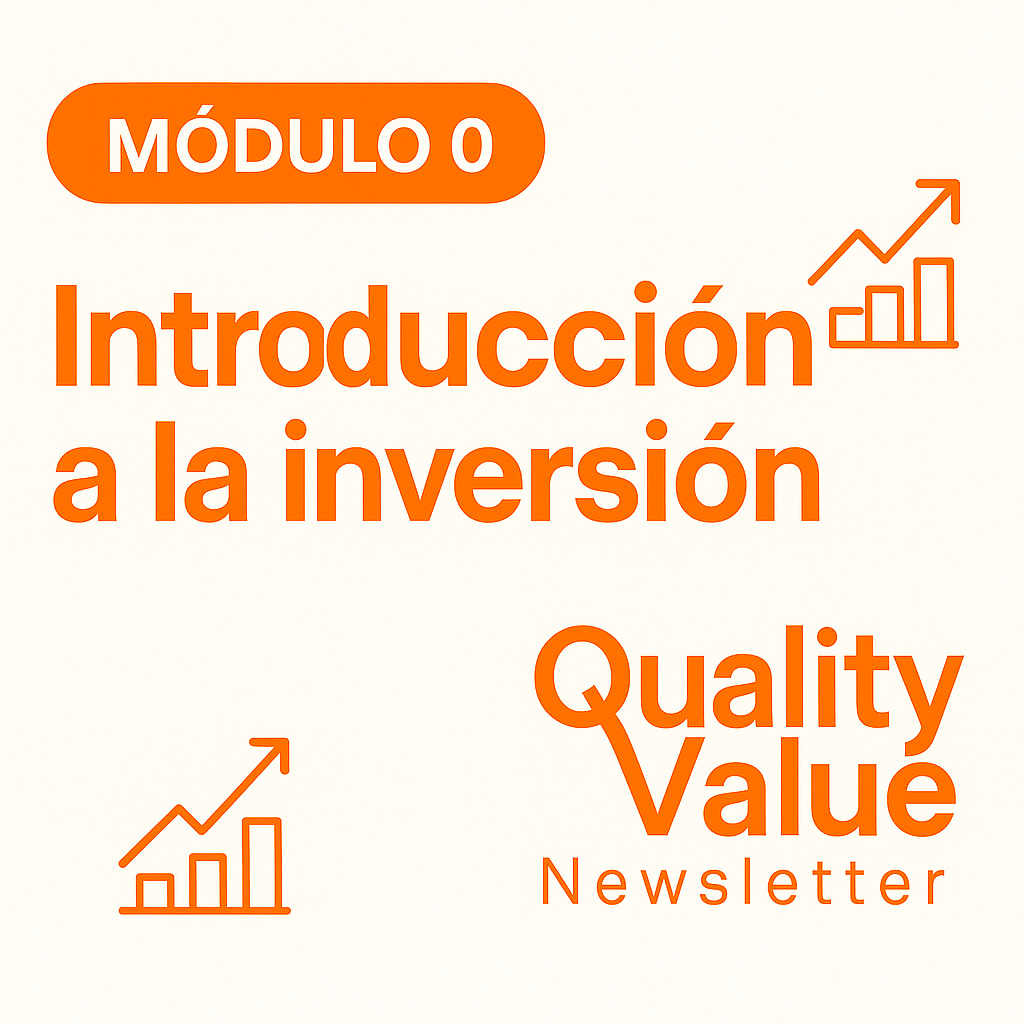 MÓDULO 0

Introducción a la inversión

Quality Value
Newsletter